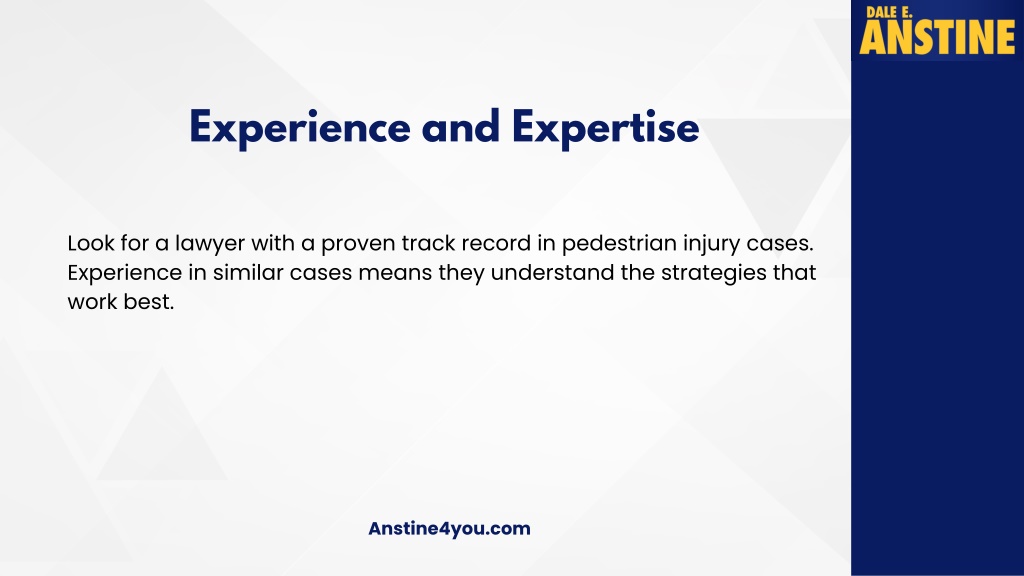 DALE E.
ANSTINE

Experience and Expertise

Look for a lawyer with a proven track record in pedestrian injury cases. Experience in similar cases means they understand the strategies that work best.

Anstine4you.com